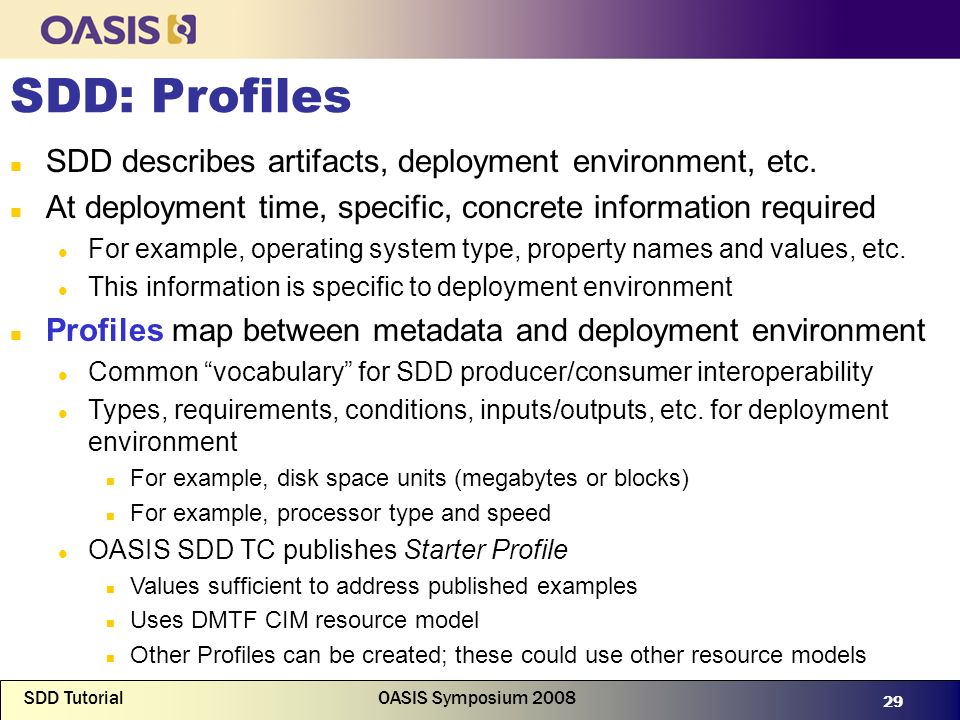 OASIS

SDD: Profiles

SDD describes artifacts, deployment environment, etc.

At deployment time, specific, concrete information required

For example, operating system type, property names and values, etc.

This information is specific to deployment environment

Profiles map between metadata and deployment environment

Common “vocabulary” for SDD producer/consumer interoperability

Types, requirements, conditions, inputs/outputs, etc. for deployment environment

For example, disk space units (megabytes or blocks)

For example, processor type and speed

OASIS SDD TC publishes Starter Profile

Values sufficient to address published examples

Uses DMTF CIM resource model

Other Profiles can be created; these could use other resource models

SDD Tutorial

OASIS Symposium 2008

29